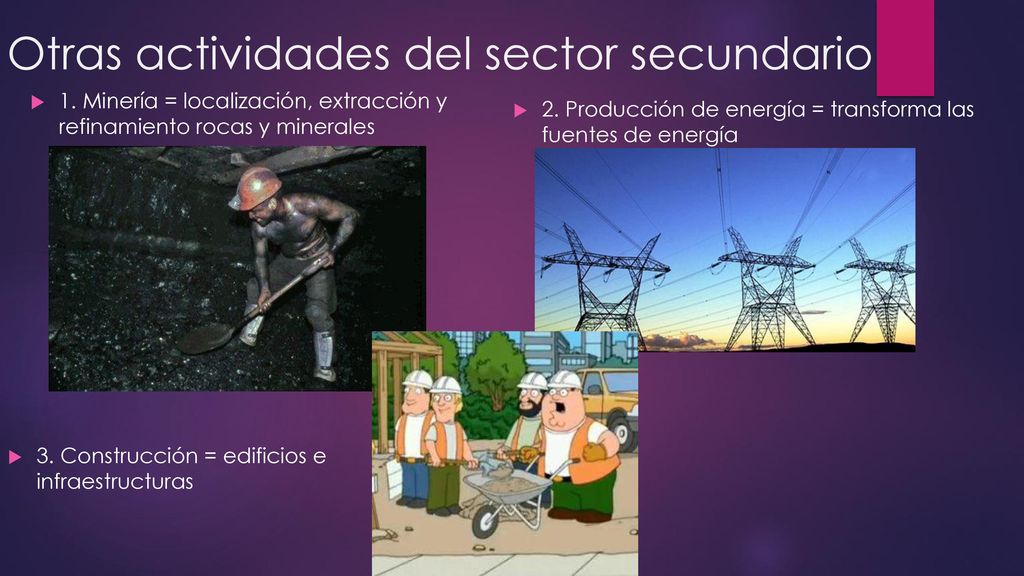 Otras actividades del sector secundario

1. Minería = localización, extracción y refinamiento rocas y minerales

2. Producción de energía = transforma las fuentes de energía

3. Construcción = edificios e infraestructuras